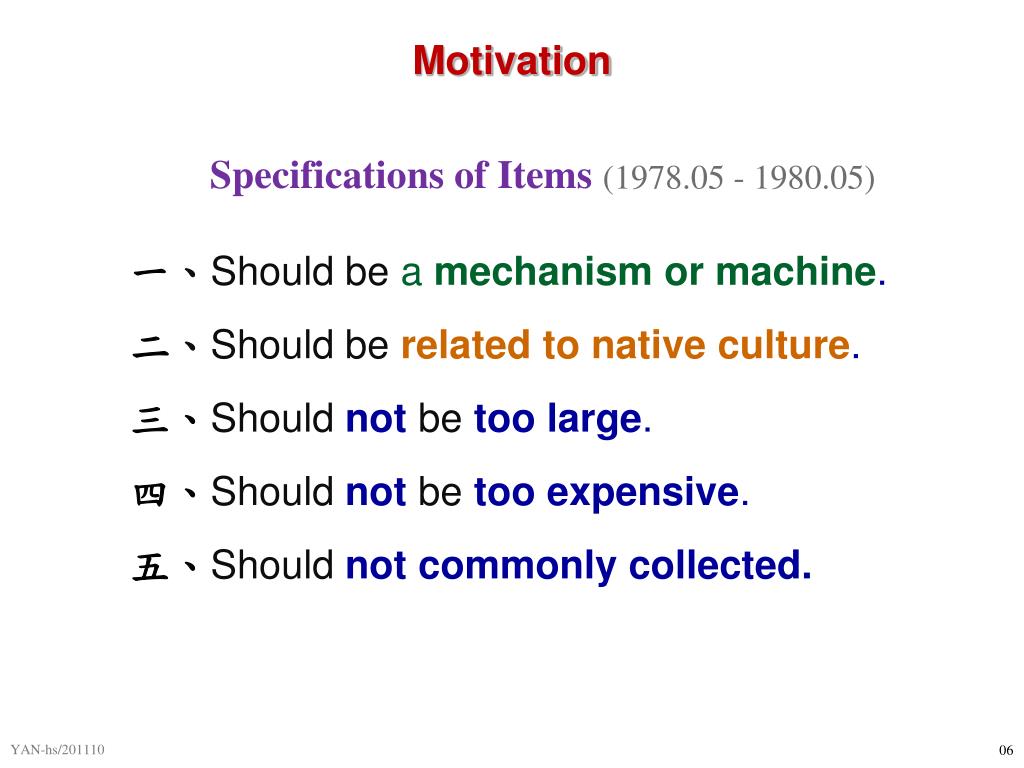 Motivation

Specifications of Items (1978.05 - 1980.05)

一、Should be a mechanism or machine.

二、Should be related to native culture.

三、Should not be too large.

四、Should not be too expensive.

五、Should not commonly collected.

YAN-hs/201110

06